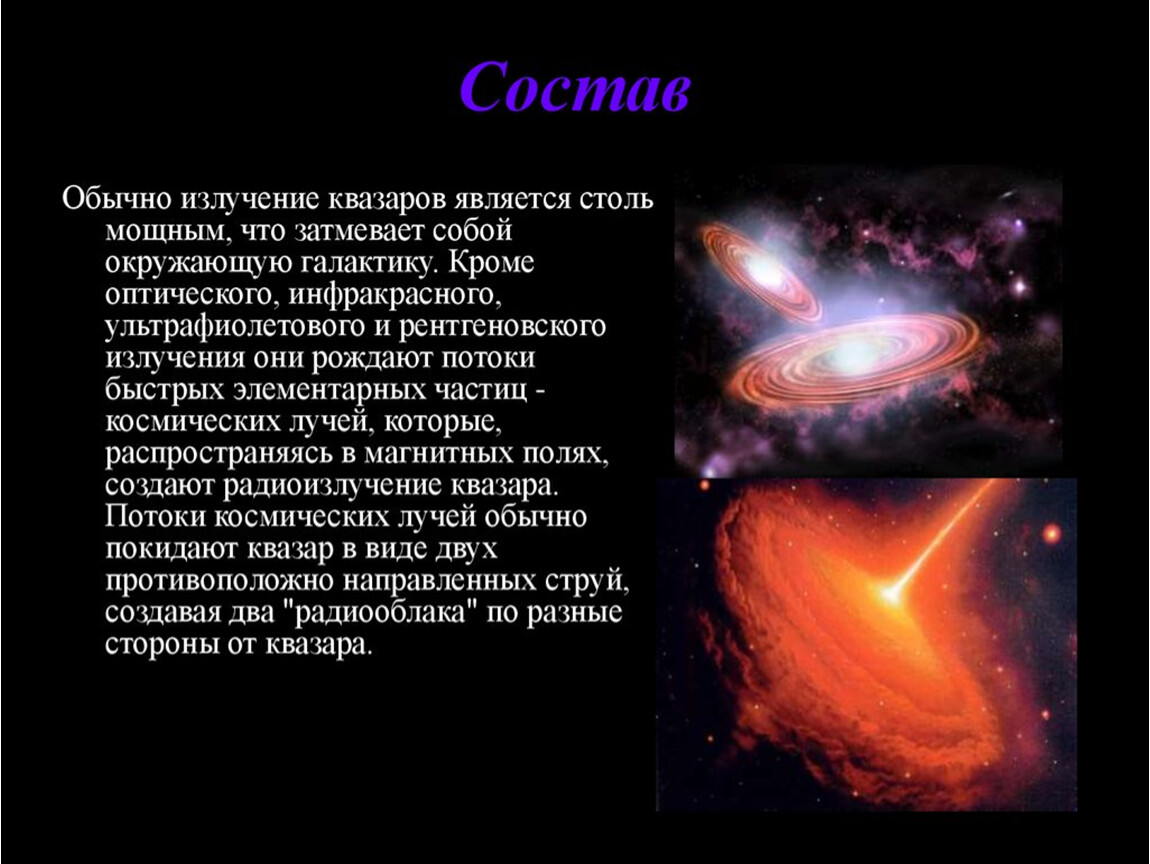 Состав

Обычно излучение квазаров является столь мощным, что затмевает собой окружающую галактику. Кроме оптического, инфракрасного, ультрафиолетового и рентгеновского излучения они рождают потоки быстрых элементарных частиц - космических лучей, которые, распространяясь в магнитных полях, создают радиоизлучение квазара. Потоки космических лучей обычно покидают квазар в виде двух противоположно направленных струй, создавая два "радиооблака" по разные стороны от квазара.